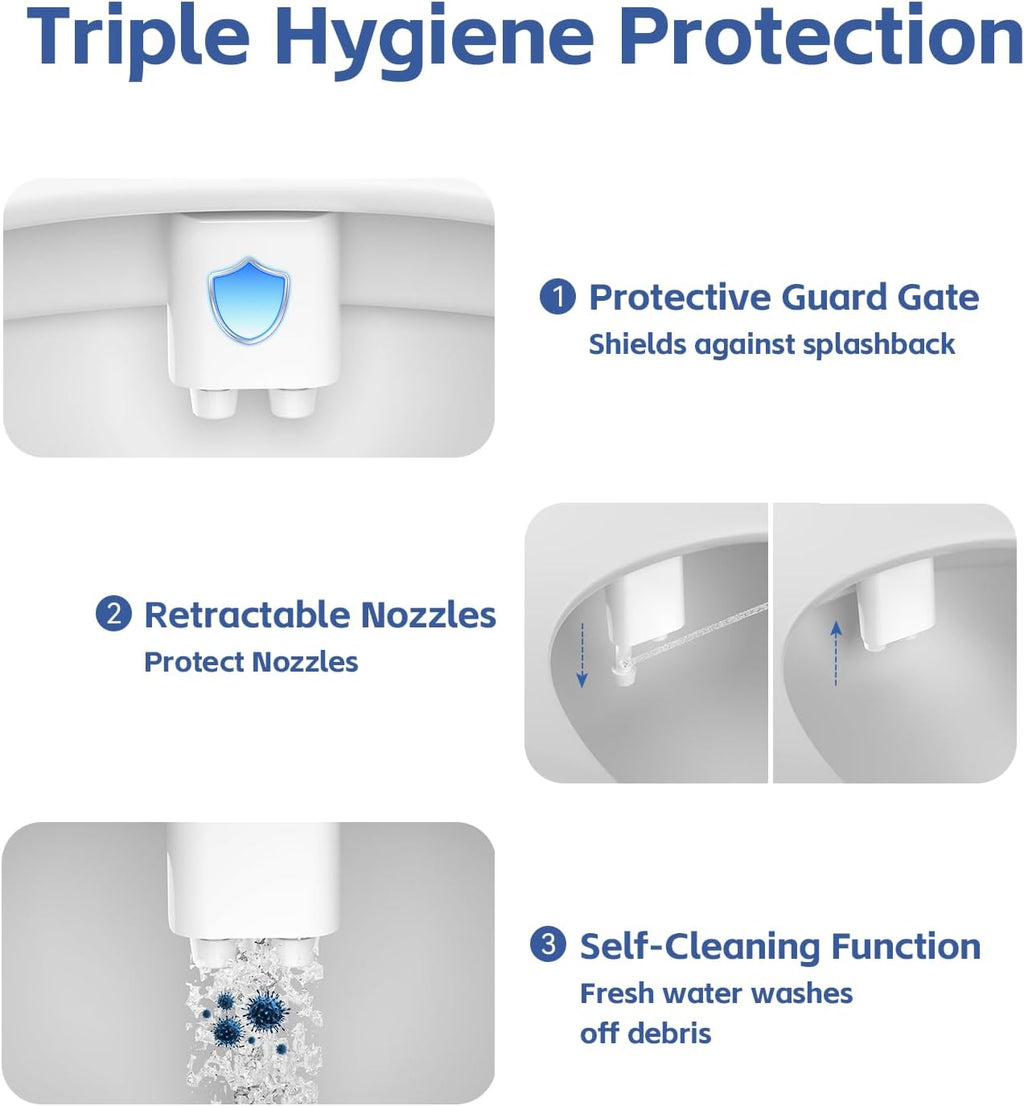 Triple Hygiene Protection

1 Protective Guard Gate
Shields against splashback

2 Retractable Nozzles
Protect Nozzles

3 Self-Cleaning Function
Fresh water washes off debris